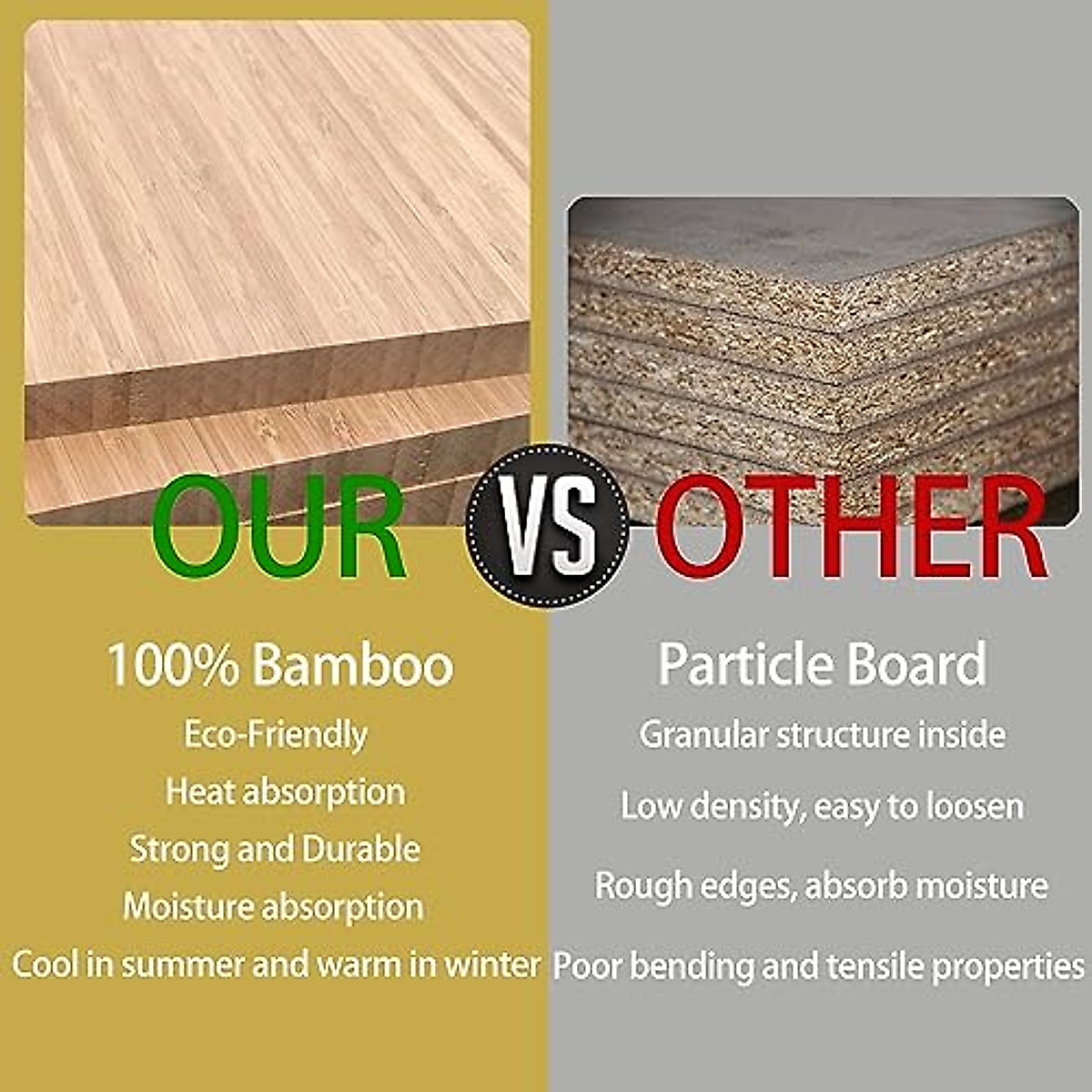 OUR

VS

OTHER

100% Bamboo

Eco-Friendly

Heat absorption

Strong and Durable

Moisture absorption

Cool in summer and warm in winter

Particle Board

Granular structure inside

Low density, easy to loosen

Rough edges, absorb moisture

Poor bending and tensile properties